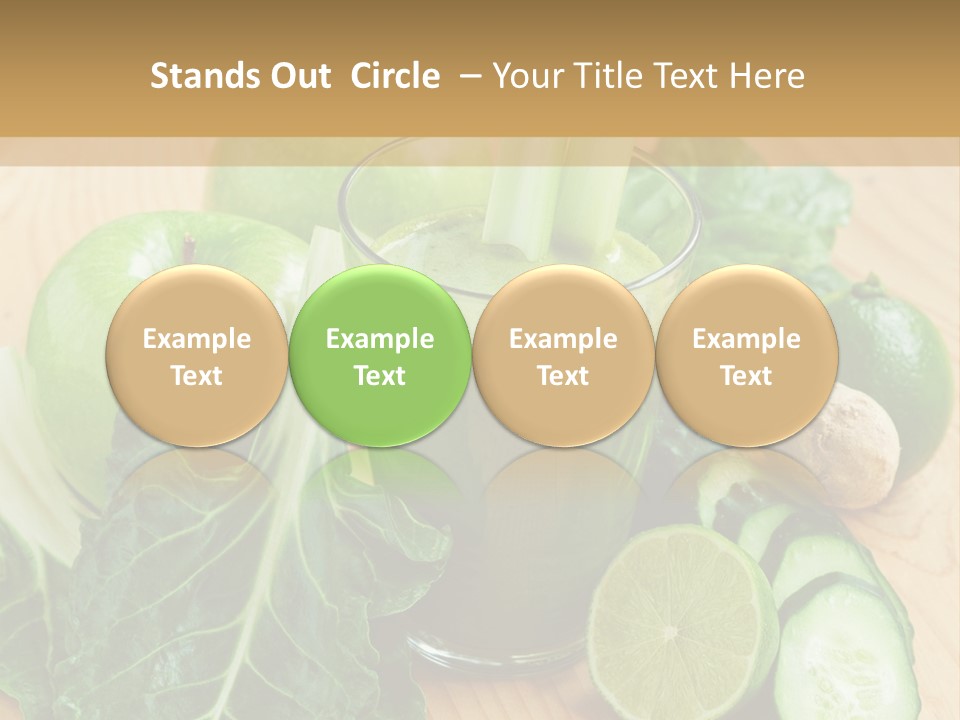 Stands Out Circle – Your Title Text Here

Example Text

Example Text

Example Text

Example Text